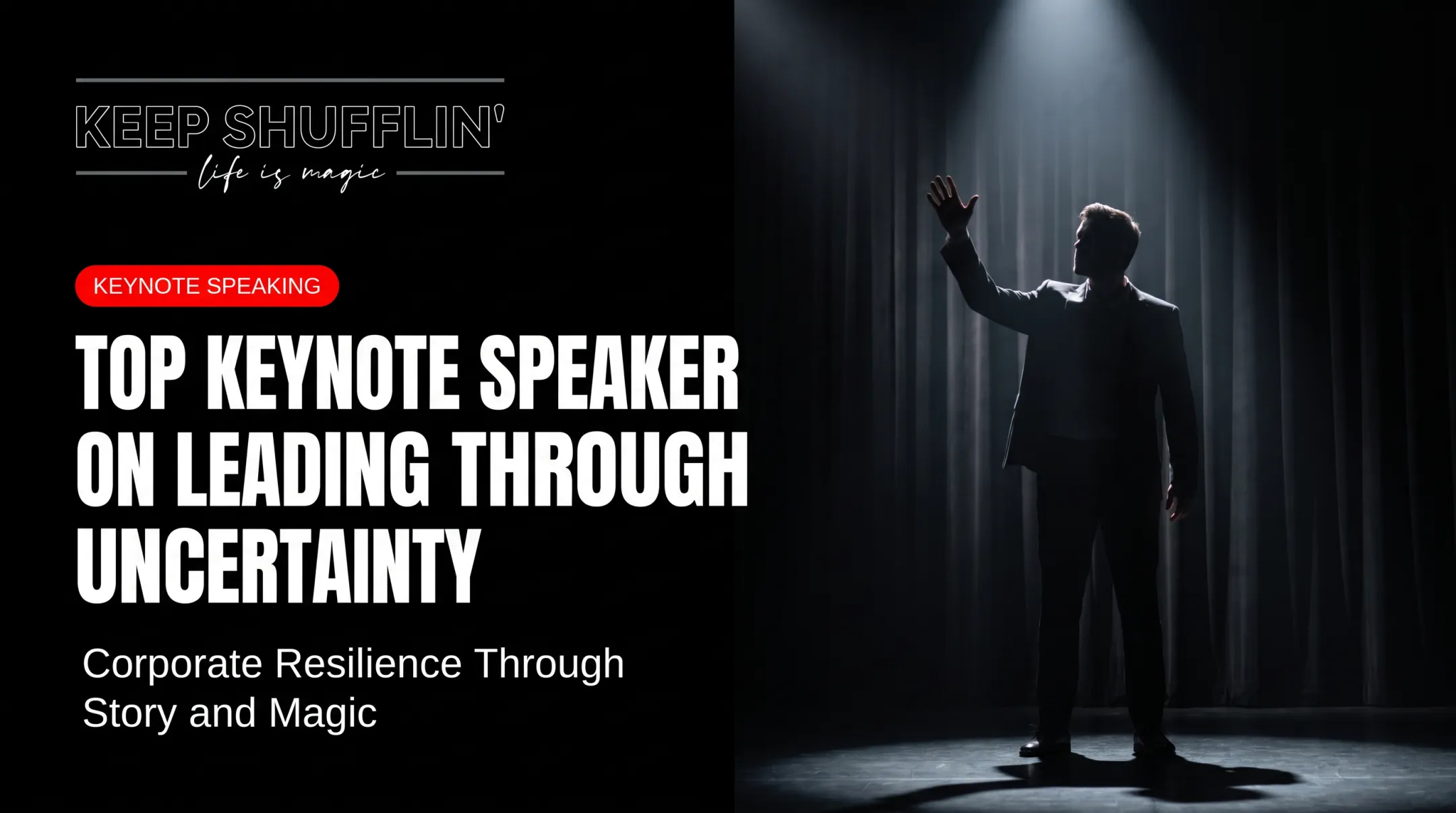 KEEP SHUFFLIN'
life is magic

KEYNOTE SPEAKING

TOP KEYNOTE SPEAKER ON LEADING THROUGH UNCERTAINTY

Corporate Resilience Through Story and Magic